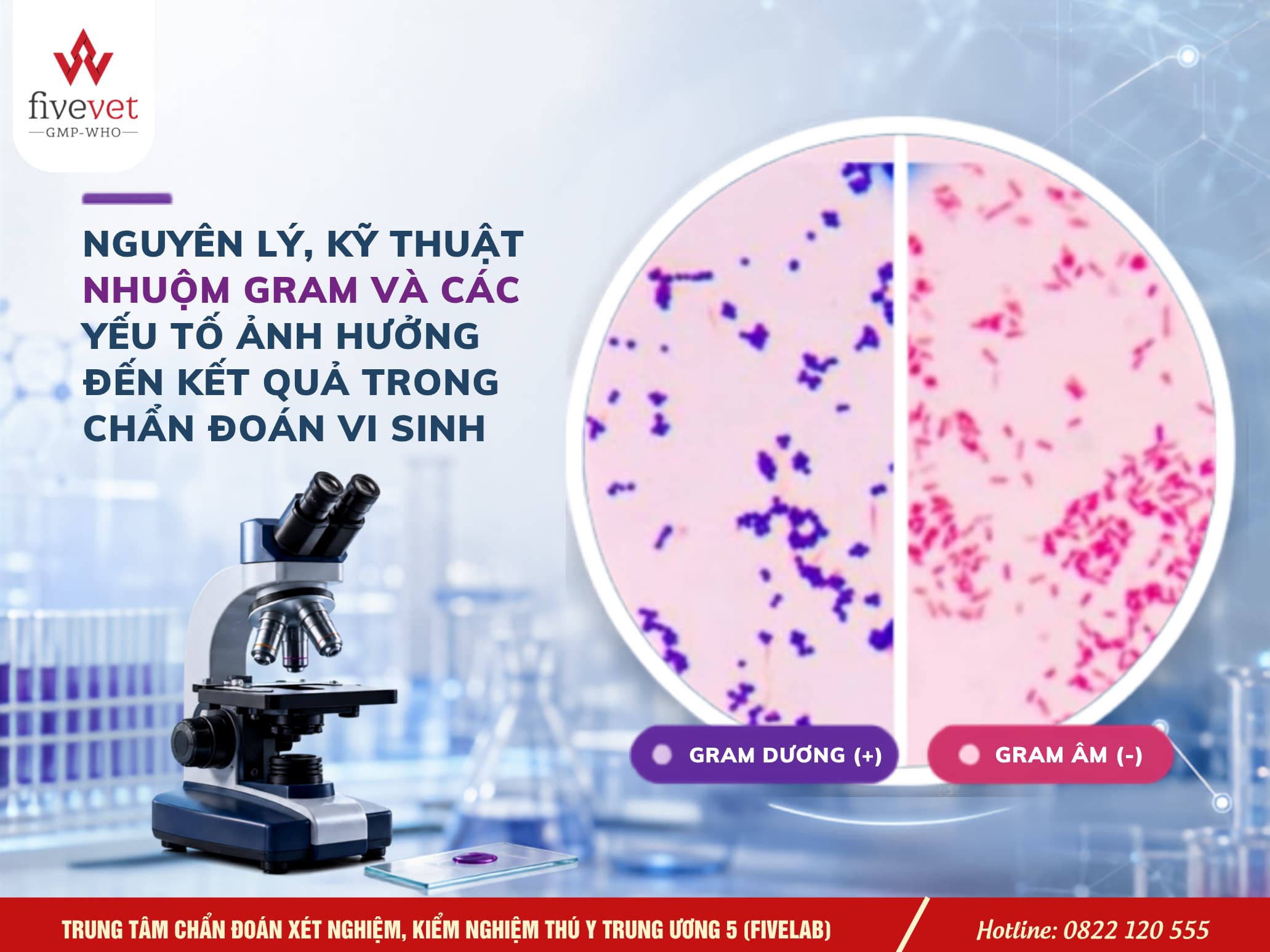 fivevet
GMP-WHO

NGUYÊN LÝ, KỸ THUẬT NHUỘM GRAM VÀ CÁC YẾU TỐ ẢNH HƯỞNG ĐẾN KẾT QUẢ TRONG CHẨN ĐOÁN VI SINH

GRAM DƯƠNG (+)

GRAM ÂM (-)

TRUNG TÂM CHẨN ĐOÁN XÉT NGHIỆM, KIỂM NGHIỆM THÚ Y TRUNG ƯƠNG 5 (FIVELAB)

Hotline: 0822 120 555